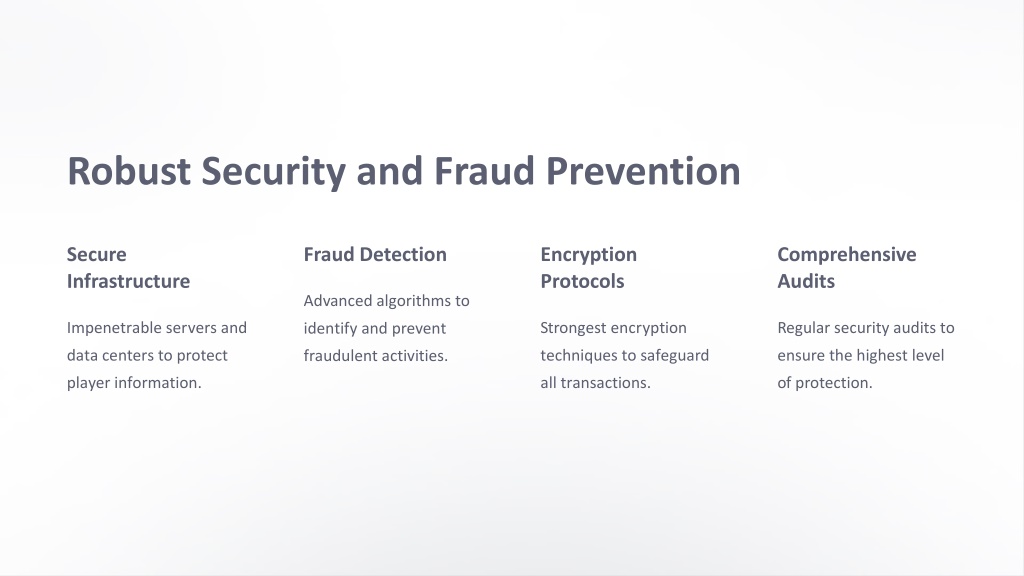 Robust Security and Fraud Prevention

Secure Infrastructure

Impenetrable servers and data centers to protect player information.

Fraud Detection

Advanced algorithms to identify and prevent fraudulent activities.

Encryption Protocols

Strongest encryption techniques to safeguard all transactions.

Comprehensive Audits

Regular security audits to ensure the highest level of protection.